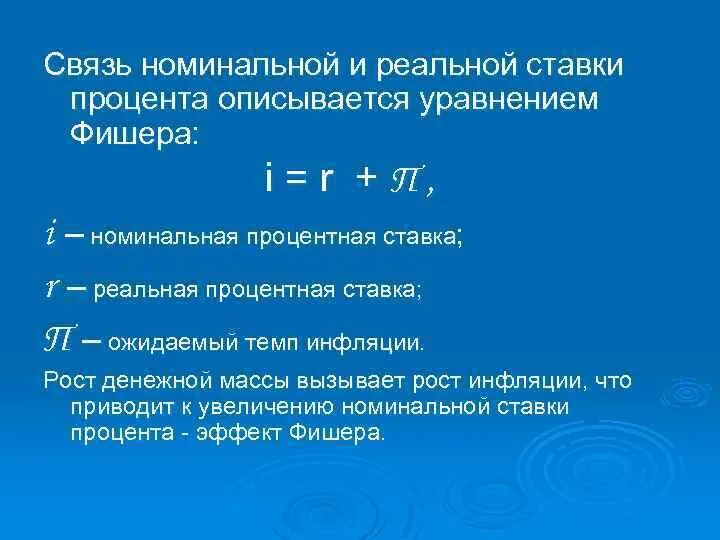 Связь номинальной и реальной ставки процента описывается уравнением Фишера:

$i = r + \pi$,

$i$ – номинальная процентная ставка;

$r$ – реальная процентная ставка;

$\pi$ – ожидаемый темп инфляции.

Рост денежной массы вызывает рост инфляции, что приводит к увеличению номинальной ставки процента - эффект Фишера.